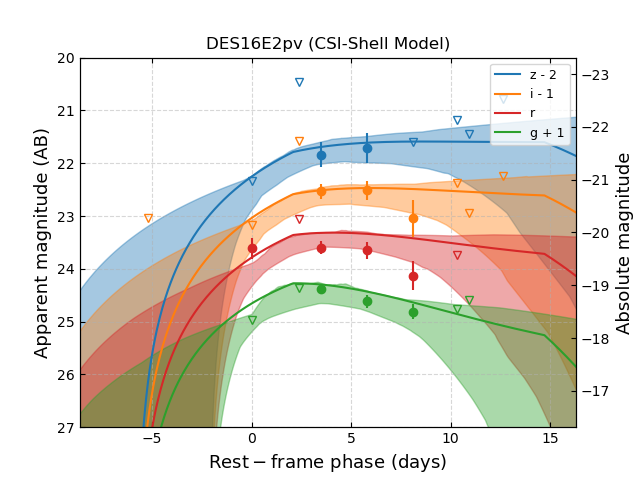 DES16E2pv (CSI-Shell Model)

z - 2
i - 1
r
g + 1

Apparent magnitude (AB)

20
21
22
23
24
25
26
27

Absolute magnitude

−23
−22
−21
−20
−19
−18
−17

−5
0
5
10
15

Rest − frame phase (days)